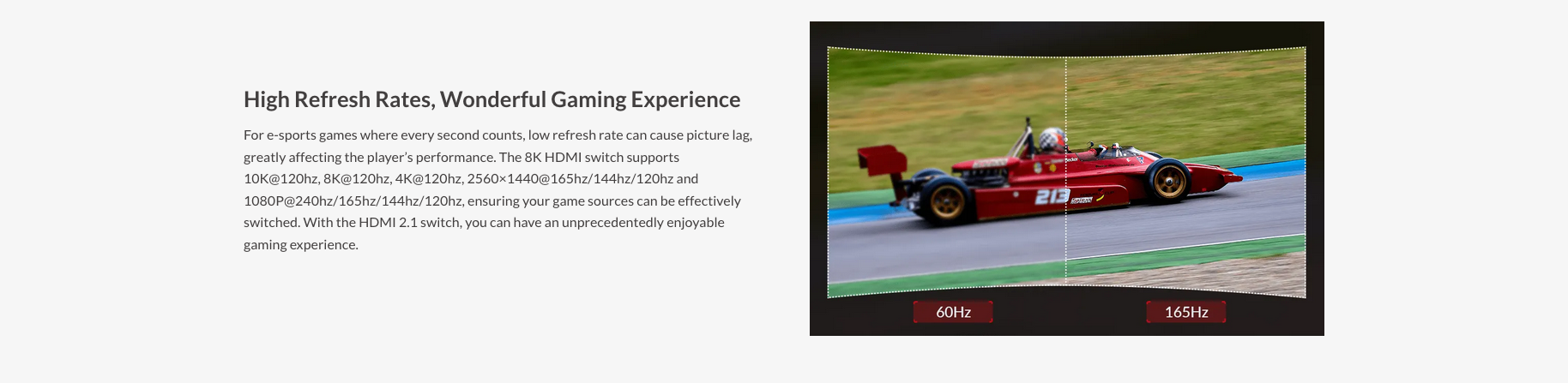 High Refresh Rates, Wonderful Gaming Experience

For e-sports games where every second counts, low refresh rate can cause picture lag, greatly affecting the player's performance. The 8K HDMI switch supports 10K@120hz, 8K@120hz, 4K@120hz, 2560×1440@165hz/144hz/120hz and 1080P@240hz/165hz/144hz/120hz, ensuring your game sources can be effectively switched. With the HDMI 2.1 switch, you can have an unprecedentedly enjoyable gaming experience.

213

60Hz

165Hz